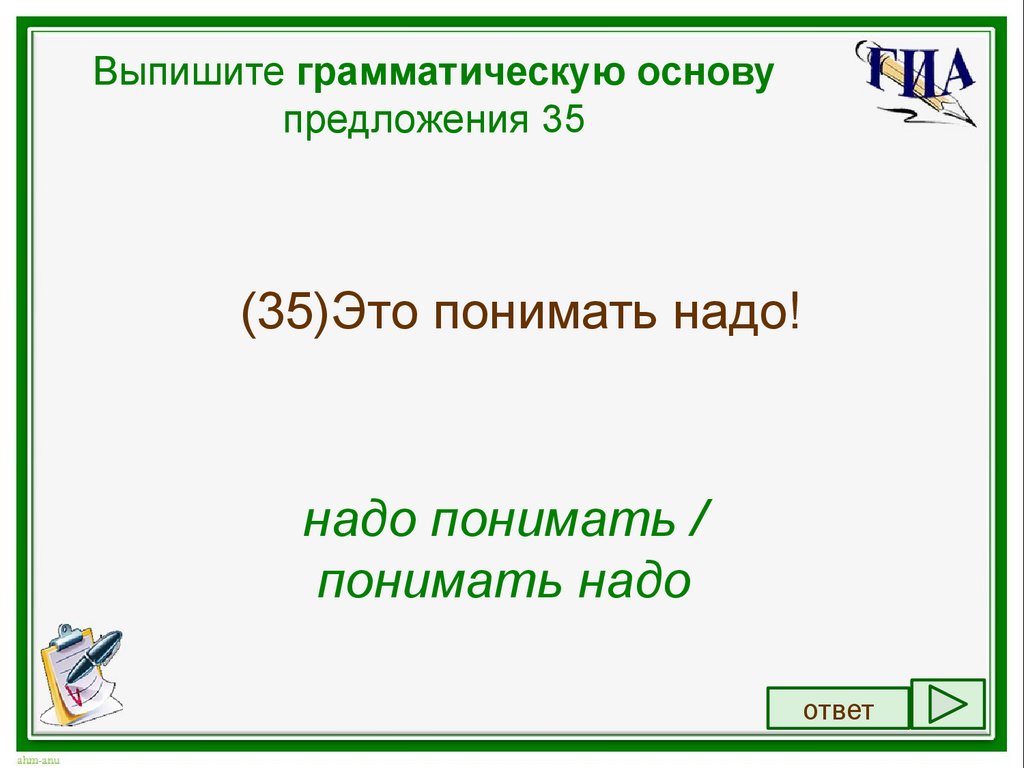 Выпишите грамматическую основу предложения 35

ГИА

(35)Это понимать надо!

надо понимать / понимать надо

ответ

ahm-anu